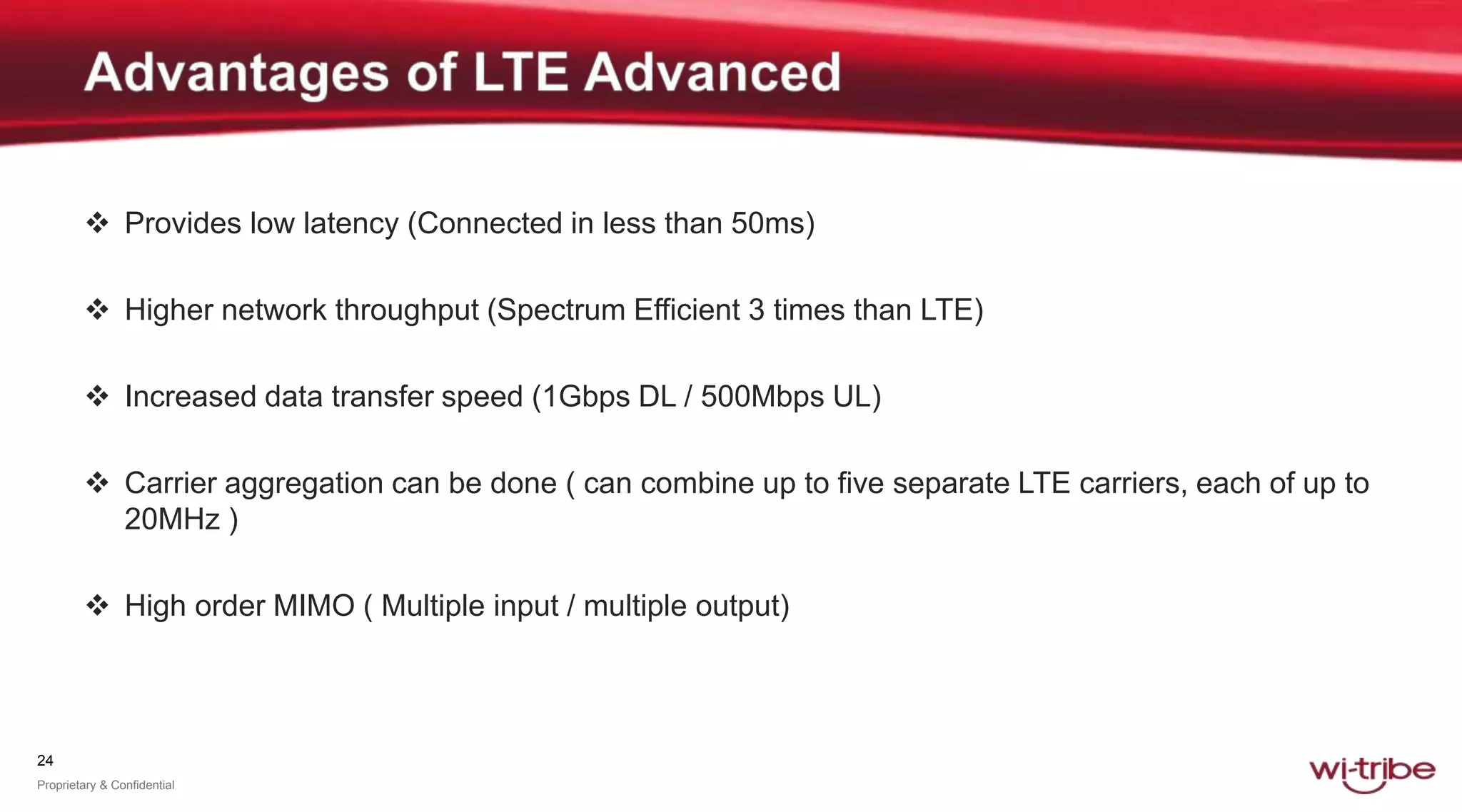 Advantages of LTE Advanced

❖ Provides low latency (Connected in less than 50ms)

❖ Higher network throughput (Spectrum Efficient 3 times than LTE)

❖ Increased data transfer speed (1Gbps DL / 500Mbps UL)

❖ Carrier aggregation can be done ( can combine up to five separate LTE carriers, each of up to 20MHz )

❖ High order MIMO ( Multiple input / multiple output)

24
Proprietary & Confidential

wi-tribe